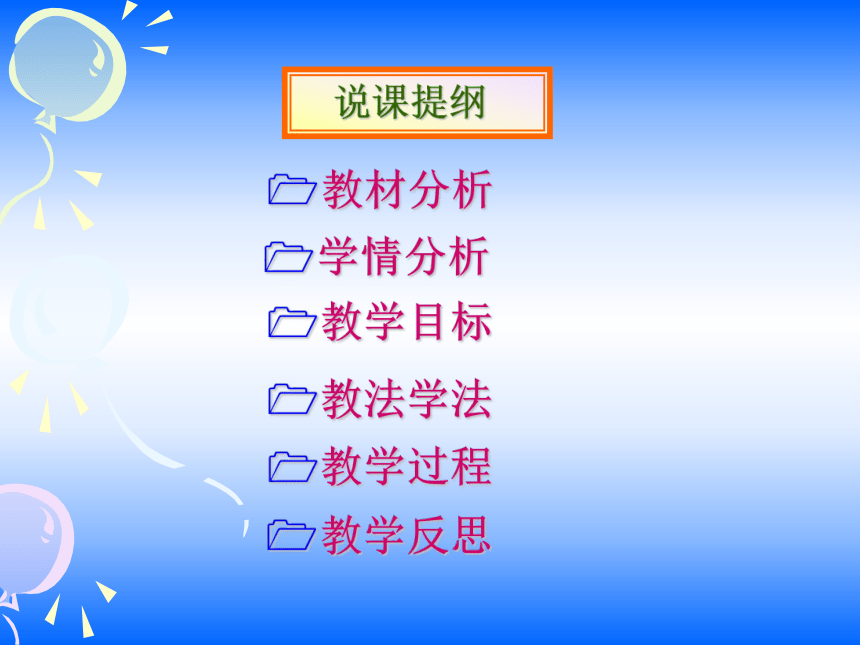 说课提纲

教材分析

学情分析

教学目标

教法学法

教学过程

教学反思